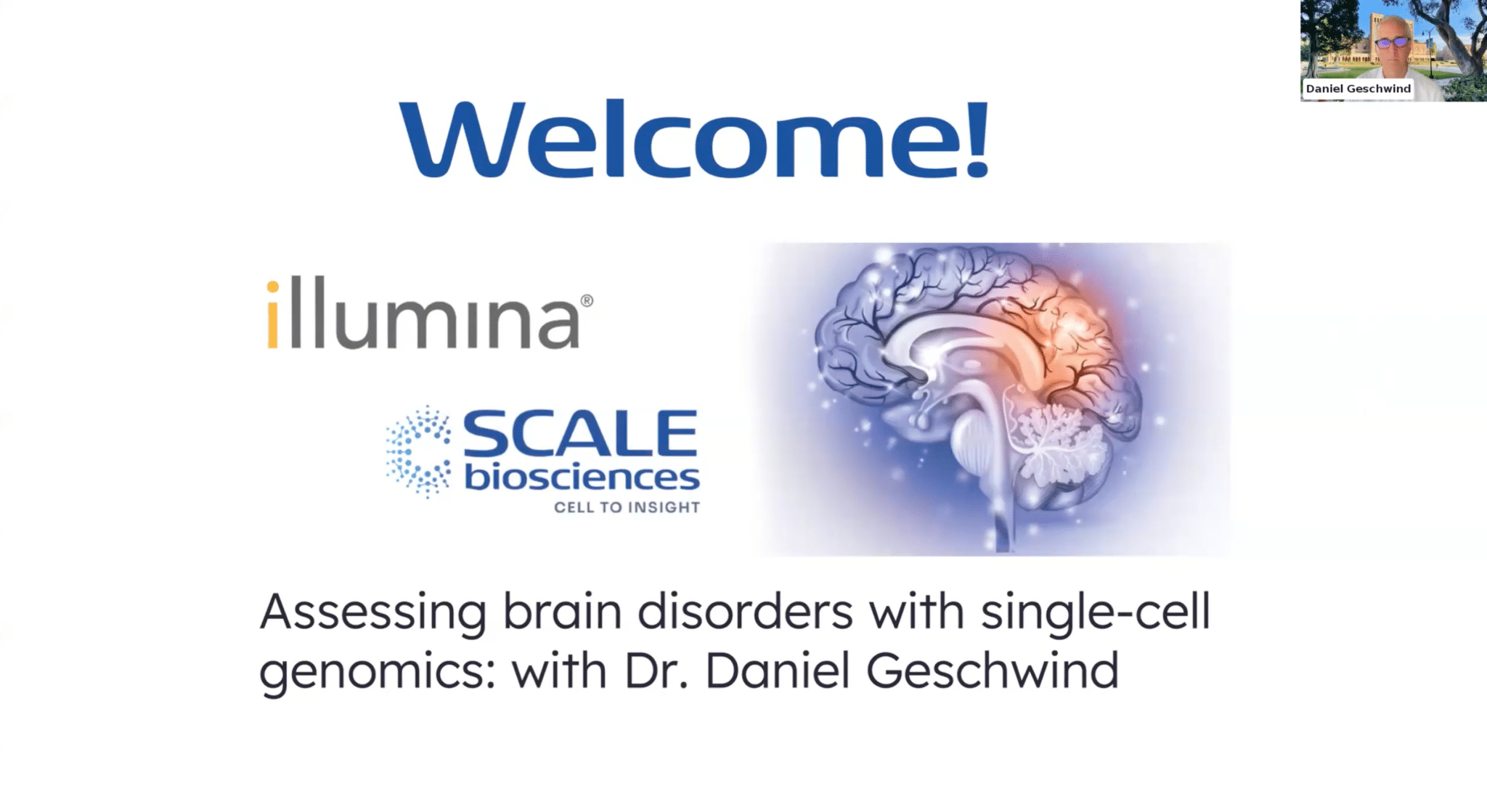 Daniel Geschwind

Welcome!

illumina®

SCALE biosciences
CELL TO INSIGHT

Assessing brain disorders with single-cell genomics: with Dr. Daniel Geschwind